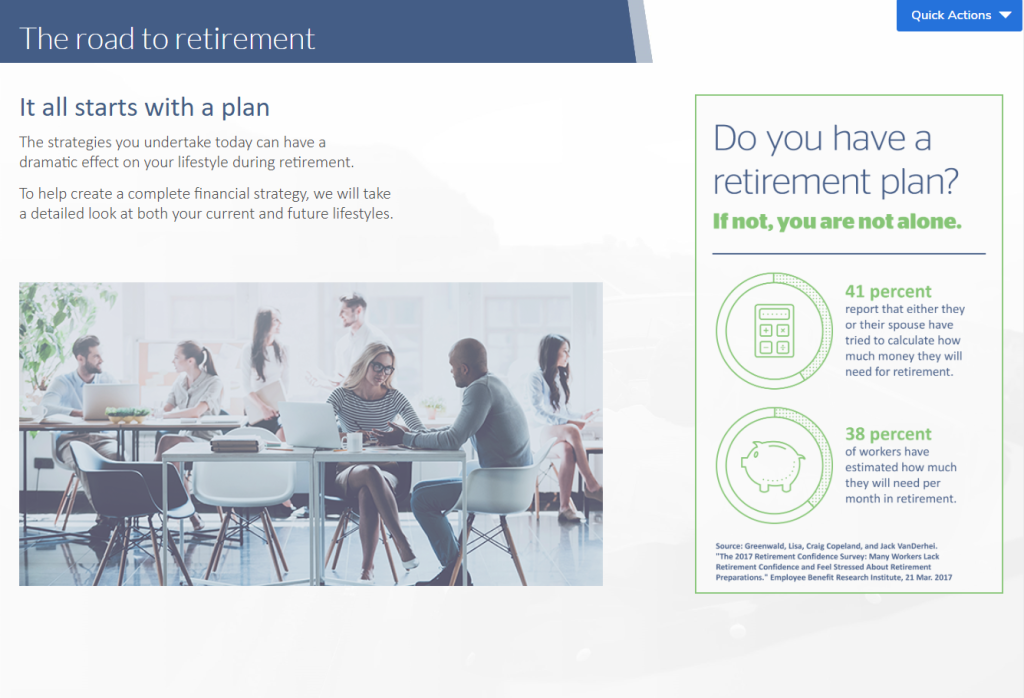 The road to retirement

Quick Actions

It all starts with a plan

The strategies you undertake today can have a dramatic effect on your lifestyle during retirement.

To help create a complete financial strategy, we will take a detailed look at both your current and future lifestyles.

Do you have a retirement plan?

If not, you are not alone.

41 percent report that either they or their spouse have tried to calculate how much money they will need for retirement.

38 percent of workers have estimated how much they will need per month in retirement.

Source: Greenwald, Lisa, Craig Copeland, and Jack VanDerhei. "The 2017 Retirement Confidence Survey: Many Workers Lack Retirement Confidence and Feel Stressed About Retirement Preparations." Employee Benefit Research Institute, 21 Mar. 2017